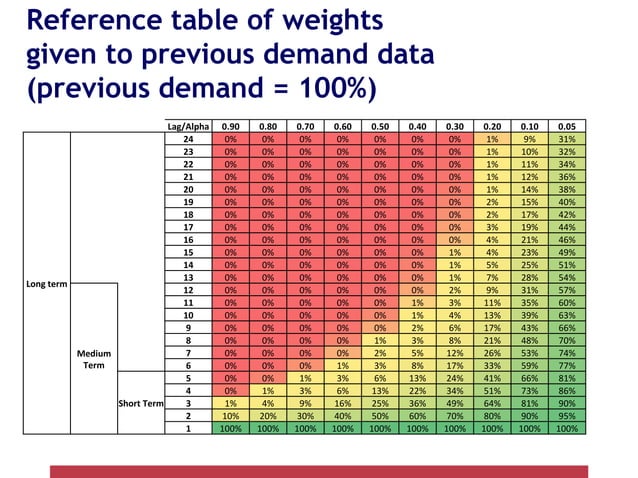 Reference table of weights given to previous demand data (previous demand = 100%)

| | | | Lag/Alpha | 0.90 | 0.80 | 0.70 | 0.60 | 0.50 | 0.40 | 0.30 | 0.20 | 0.10 | 0.05 |
|---|---|---|---|---|---|---|---|---|---|---|---|---|---|
| Long term | | | 24 | 0% | 0% | 0% | 0% | 0% | 0% | 0% | 1% | 9% | 31% |
| | | | 23 | 0% | 0% | 0% | 0% | 0% | 0% | 0% | 1% | 10% | 32% |
| | | | 22 | 0% | 0% | 0% | 0% | 0% | 0% | 0% | 1% | 11% | 34% |
| | | | 21 | 0% | 0% | 0% | 0% | 0% | 0% | 0% | 1% | 12% | 36% |
| | | | 20 | 0% | 0% | 0% | 0% | 0% | 0% | 0% | 1% | 14% | 38% |
| | | | 19 | 0% | 0% | 0% | 0% | 0% | 0% | 0% | 2% | 15% | 40% |
| | | | 18 | 0% | 0% | 0% | 0% | 0% | 0% | 0% | 2% | 17% | 42% |
| | | | 17 | 0% | 0% | 0% | 0% | 0% | 0% | 0% | 3% | 19% | 44% |
| | | | 16 | 0% | 0% | 0% | 0% | 0% | 0% | 0% | 4% | 21% | 46% |
| | | | 15 | 0% | 0% | 0% | 0% | 0% | 0% | 1% | 4% | 23% | 49% |
| | | | 14 | 0% | 0% | 0% | 0% | 0% | 0% | 1% | 5% | 25% | 51% |
| | | | 13 | 0% | 0% | 0% | 0% | 0% | 0% | 1% | 7% | 28% | 54% |
| | Medium Term | | 12 | 0% | 0% | 0% | 0% | 0% | 0% | 2% | 9% | 31% | 57% |
| | | | 11 | 0% | 0% | 0% | 0% | 0% | 1% | 3% | 11% | 35% | 60% |
| | | | 10 | 0% | 0% | 0% | 0% | 0% | 1% | 4% | 13% | 39% | 63% |
| | | | 9 | 0% | 0% | 0% | 0% | 0% | 2% | 6% | 17% | 43% | 66% |
| | | | 8 | 0% | 0% | 0% | 0% | 1% | 3% | 8% | 21% | 48% | 70% |
| | | | 7 | 0% | 0% | 0% | 0% | 2% | 5% | 12% | 26% | 53% | 74% |
| | | | 6 | 0% | 0% | 0% | 1% | 3% | 8% | 17% | 33% | 59% | 77% |
| | | Short Term | 5 | 0% | 0% | 1% | 3% | 6% | 13% | 24% | 41% | 66% | 81% |
| | | | 4 | 0% | 1% | 3% | 6% | 13% | 22% | 34% | 51% | 73% | 86% |
| | | | 3 | 1% | 4% | 9% | 16% | 25% | 36% | 49% | 64% | 81% | 90% |
| | | | 2 | 10% | 20% | 30% | 40% | 50% | 60% | 70% | 80% | 90% | 95% |
| | | | 1 | 100% | 100% | 100% | 100% | 100% | 100% | 100% | 100% | 100% | 100% |